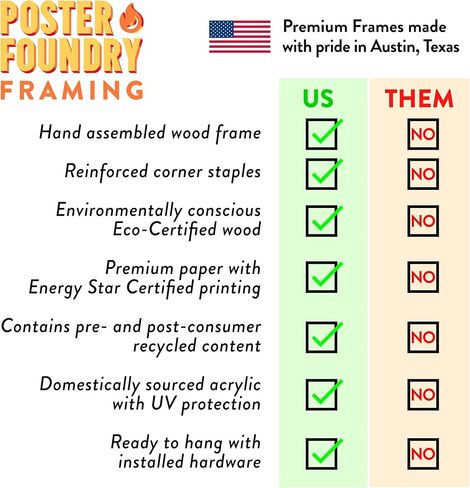 POSTER FOUNDRY FRAMING

Premium Frames made with pride in Austin, Texas

| | US | THEM |
|---|---|---|
| Hand assembled wood frame | ✓ | NO |
| Reinforced corner staples | ✓ | NO |
| Environmentally conscious Eco-Certified wood | ✓ | NO |
| Premium paper with Energy Star Certified printing | ✓ | NO |
| Contains pre- and post-consumer recycled content | ✓ | NO |
| Domestically sourced acrylic with UV protection | ✓ | NO |
| Ready to hang with installed hardware | ✓ | NO |